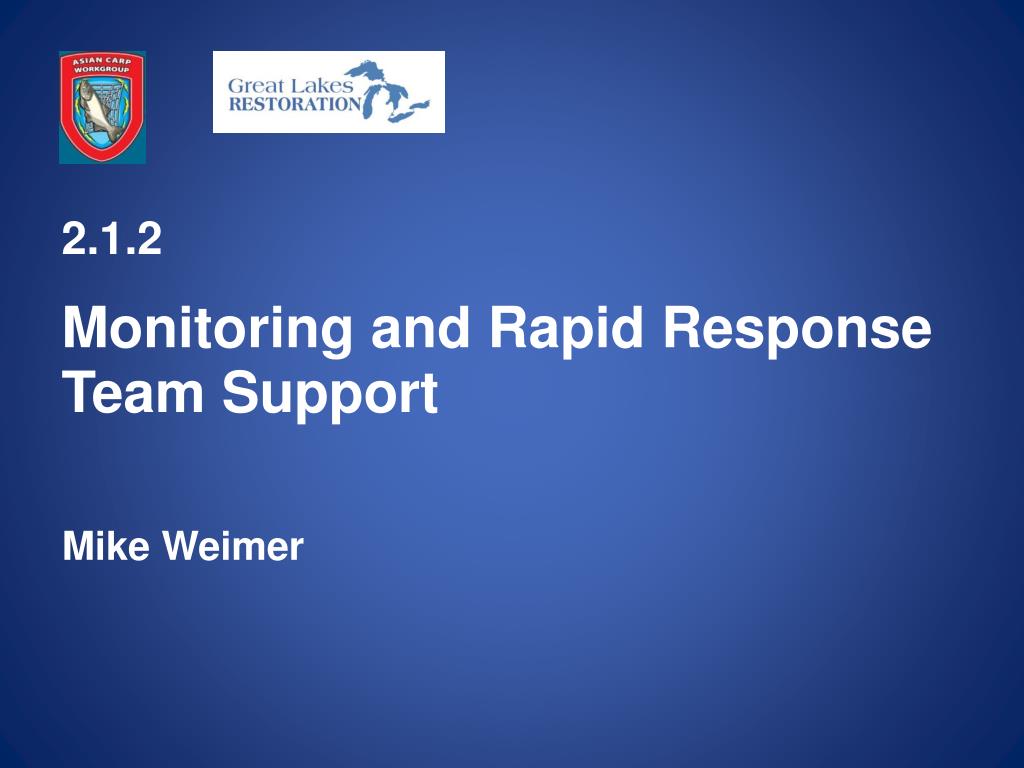 ASIAN CARP WORKGROUP

Great Lakes RESTORATION

2.1.2

Monitoring and Rapid Response Team Support

Mike Weimer